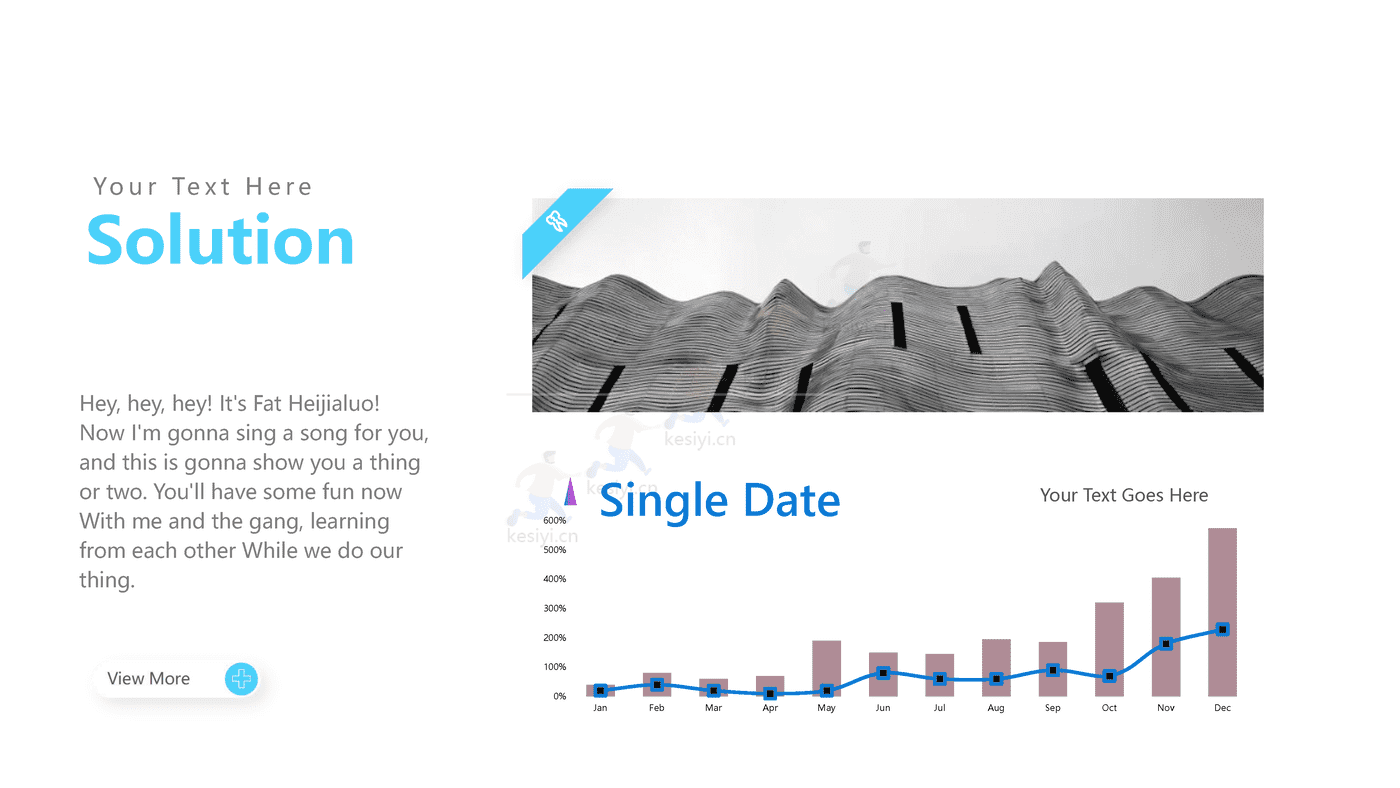 Your Text Here

Solution

Hey, hey, hey! It's Fat Heijialuo! Now I'm gonna sing a song for you, and this is gonna show you a thing or two. You'll have some fun now With me and the gang, learning from each other While we do our thing.

View More

kesiyi.cn

kesiyi.cn

Single Date

Your Text Goes Here

600%
500%
400%
300%
200%
100%
0%

Jan Feb Mar Apr May Jun Jul Aug Sep Oct Nov Dec